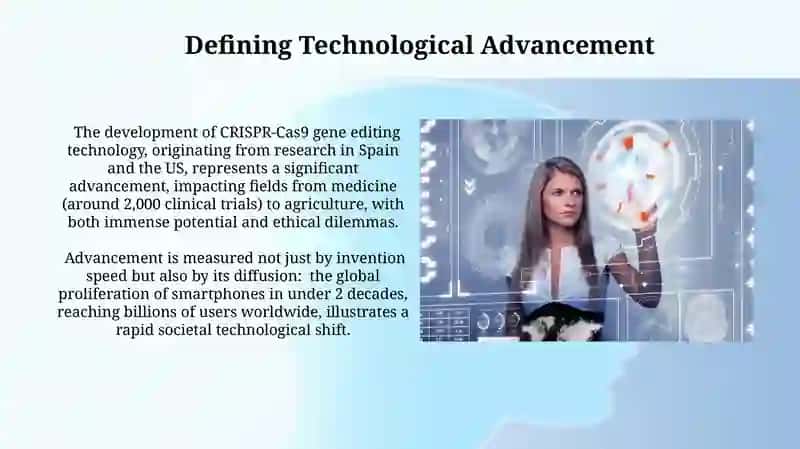 Defining Technological Advancement

The development of CRISPR-Cas9 gene editing technology, originating from research in Spain and the US, represents a significant advancement, impacting fields from medicine (around 2,000 clinical trials) to agriculture, with both immense potential and ethical dilemmas.

Advancement is measured not just by invention speed but also by its diffusion:  the global proliferation of smartphones in under 2 decades, reaching billions of users worldwide, illustrates a rapid societal technological shift.